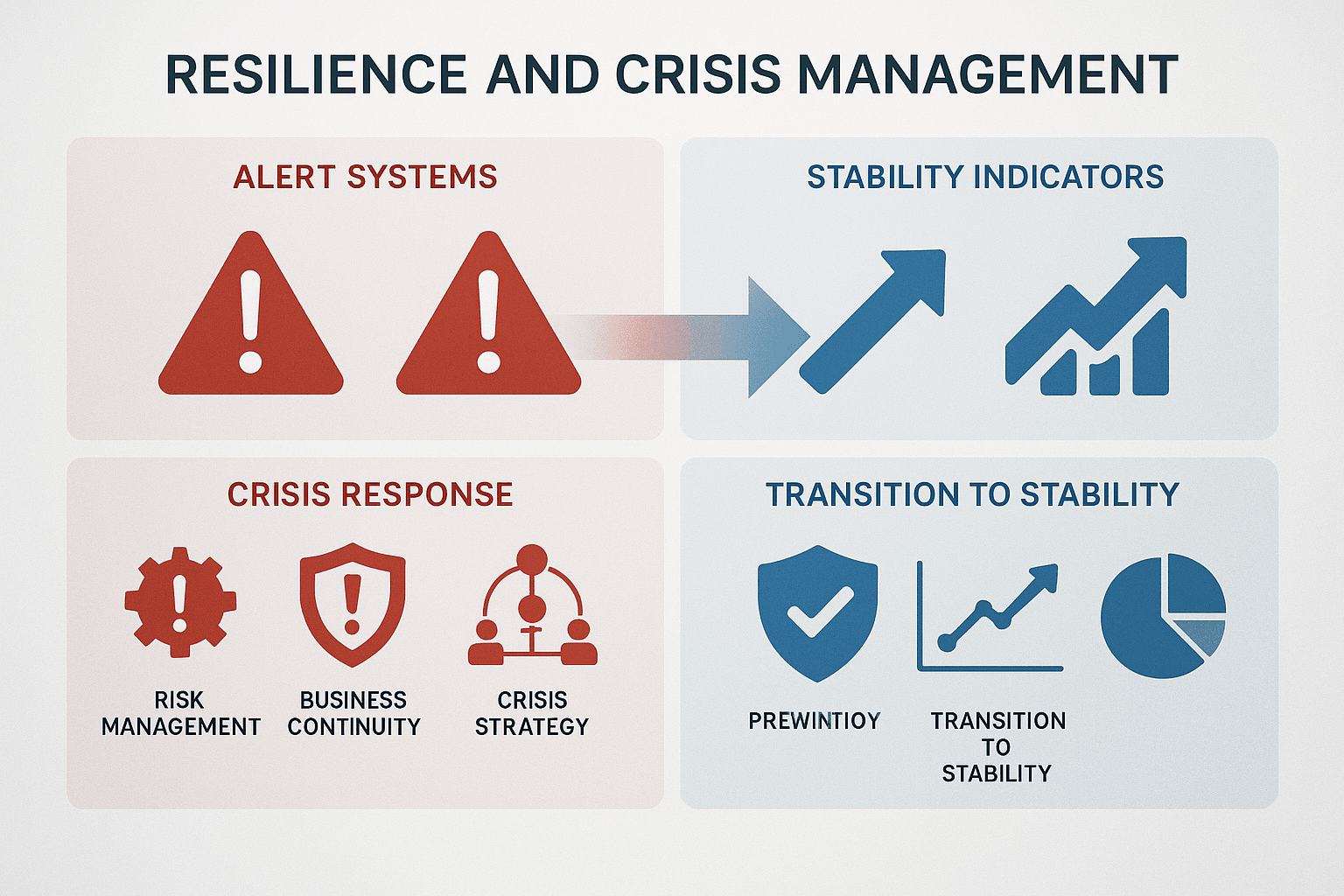 RESILIENCE AND CRISIS MANAGEMENT

ALERT SYSTEMS

STABILITY INDICATORS

CRISIS RESPONSE

RISK MANAGEMENT

BUSINESS CONTINUITY

CRISIS STRATEGY

TRANSITION TO STABILITY

PREWINTIOY

TRANSITION TO STABILITY